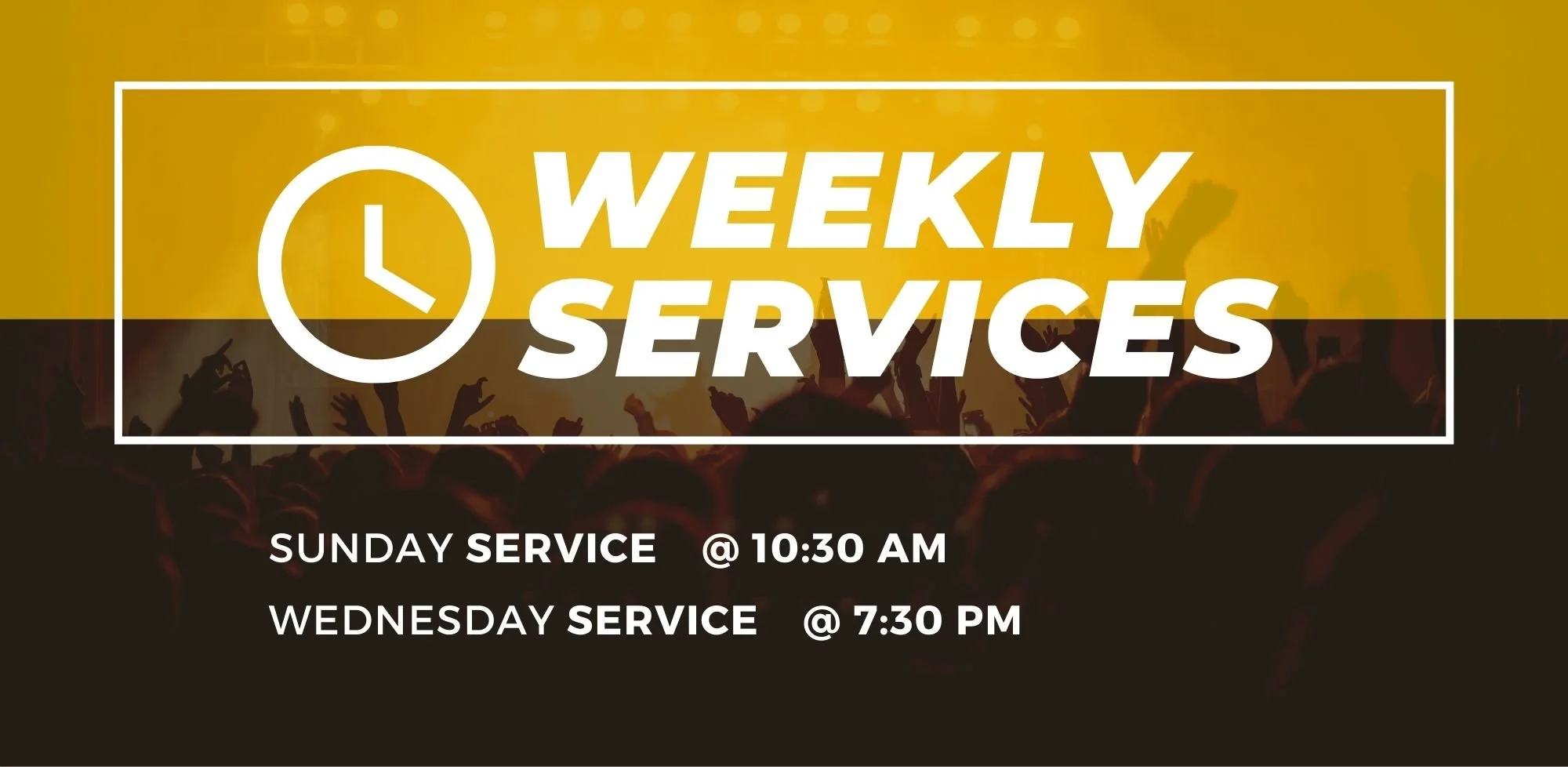 WEEKLY SERVICES

SUNDAY SERVICE @ 10:30 AM

WEDNESDAY SERVICE @ 7:30 PM